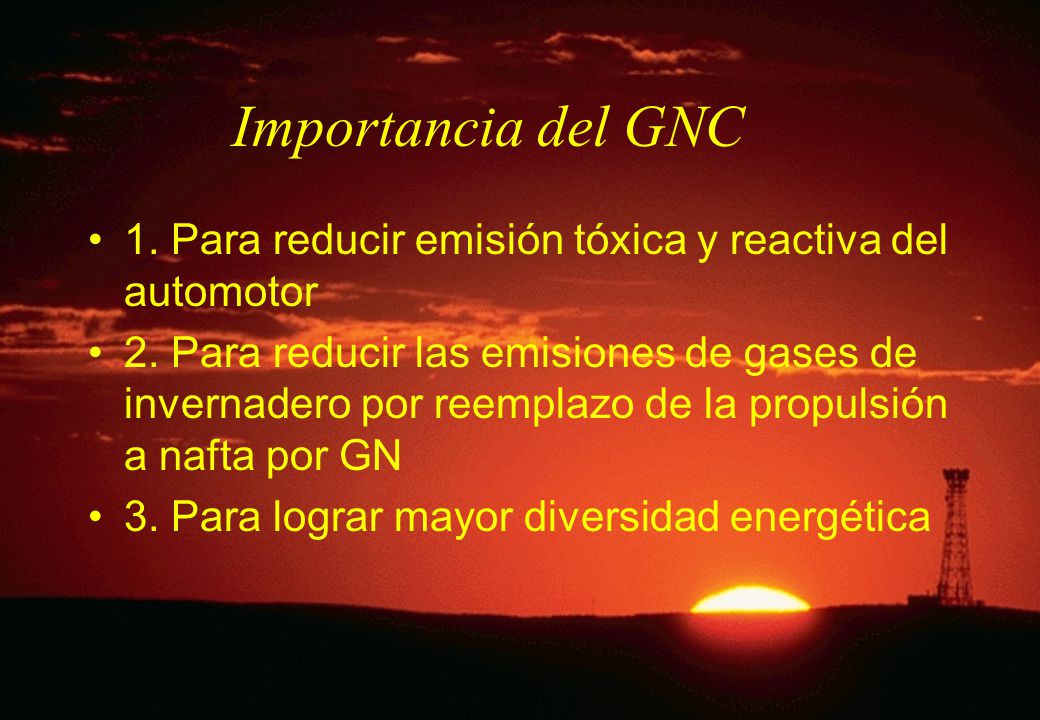 Importancia del GNC

• 1. Para reducir emisión tóxica y reactiva del automotor
• 2. Para reducir las emisiones de gases de invernadero por reemplazo de la propulsión a nafta por GN
• 3. Para lograr mayor diversidad energética